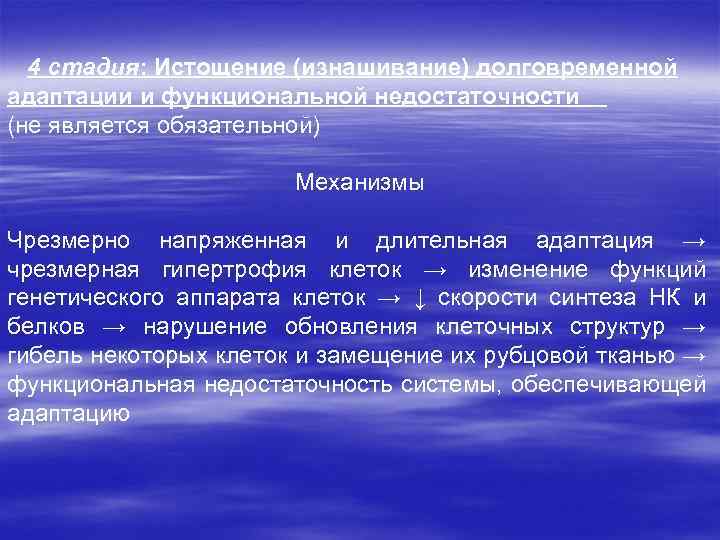 4 стадия: Истощение (изнашивание) долговременной адаптации и функциональной недостаточности
(не является обязательной)

Механизмы

Чрезмерно напряженная и длительная адаптация → чрезмерная гипертрофия клеток → изменение функций генетического аппарата клеток → ↓ скорости синтеза НК и белков → нарушение обновления клеточных структур → гибель некоторых клеток и замещение их рубцовой тканью → функциональная недостаточность системы, обеспечивающей адаптацию